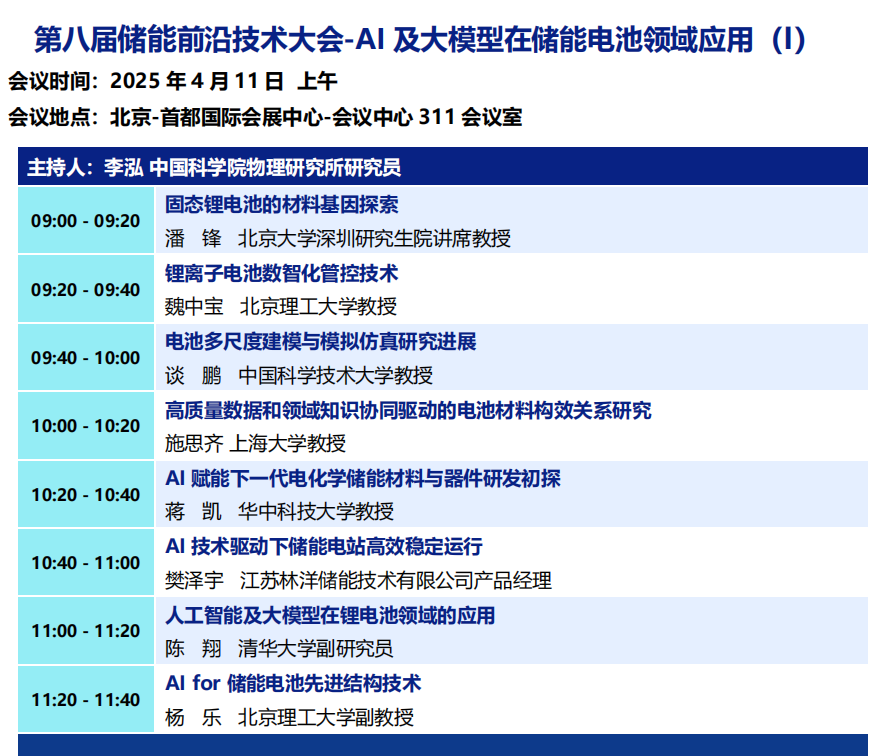 第八届储能前沿技术大会-AI 及大模型在储能电池领域应用（I）

会议时间：2025 年 4 月 11 日 上午

会议地点：北京-首都国际会展中心-会议中心 311 会议室

| 主持人：李泓 中国科学院物理研究所研究员 | |
|---|---|
| 09:00 - 09:20 | 固态锂电池的材料基因探索<br>潘 锋 北京大学深圳研究生院讲席教授 |
| 09:20 - 09:40 | 锂离子电池数智化管控技术<br>魏中宝 北京理工大学教授 |
| 09:40 - 10:00 | 电池多尺度建模与模拟仿真研究进展<br>谈 鹏 中国科学技术大学教授 |
| 10:00 - 10:20 | 高质量数据和领域知识协同驱动的电池材料构效关系研究<br>施思齐 上海大学教授 |
| 10:20 - 10:40 | AI 赋能下一代电化学储能材料与器件研发初探<br>蒋 凯 华中科技大学教授 |
| 10:40 - 11:00 | AI 技术驱动下储能电站高效稳定运行<br>樊泽宇 江苏林洋储能技术有限公司产品经理 |
| 11:00 - 11:20 | 人工智能及大模型在锂电池领域的应用<br>陈 翔 清华大学副研究员 |
| 11:20 - 11:40 | AI for 储能电池先进结构技术<br>杨 乐 北京理工大学副教授 |